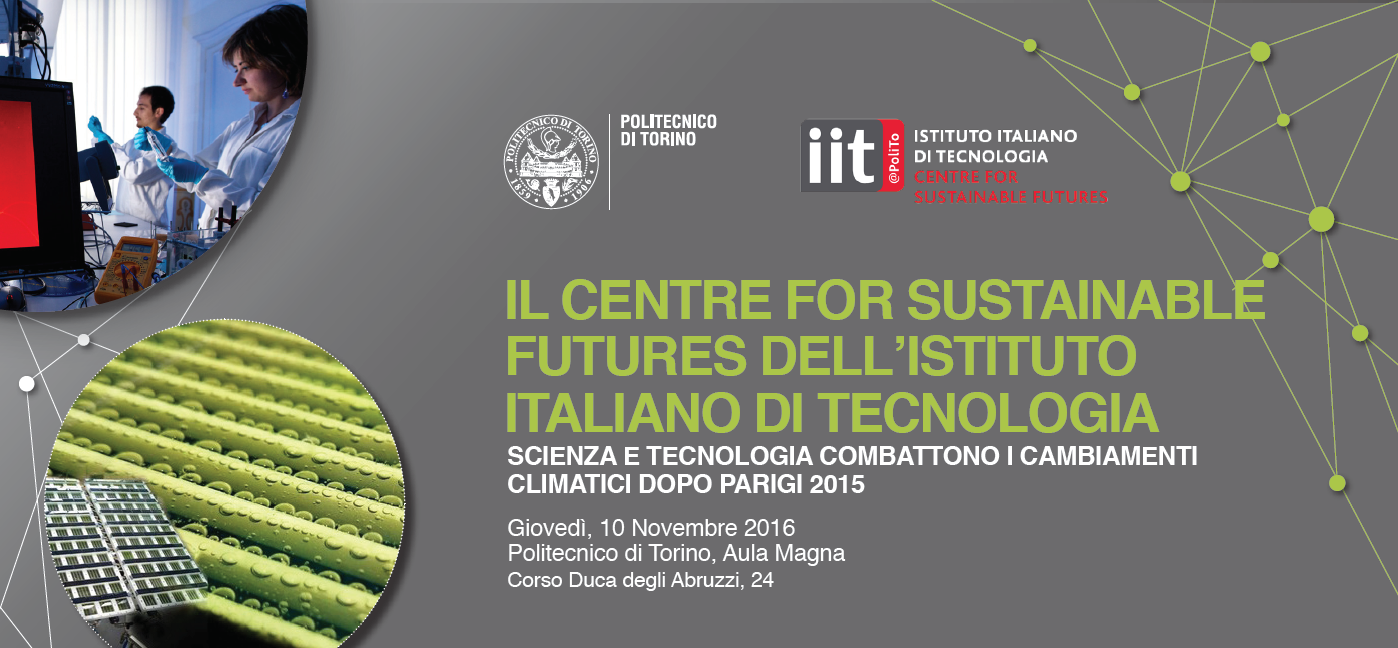 POLITECNICO DI TORINO 1859 1906

POLITECNICO
DI TORINO

iit @PoliTo

ISTITUTO ITALIANO
DI TECNOLOGIA
CENTRE FOR
SUSTAINABLE FUTURES

IL CENTRE FOR SUSTAINABLE FUTURES DELL'ISTITUTO ITALIANO DI TECNOLOGIA

SCIENZA E TECNOLOGIA COMBATTONO I CAMBIAMENTI CLIMATICI DOPO PARIGI 2015

Giovedì, 10 Novembre 2016
Politecnico di Torino, Aula Magna
Corso Duca degli Abruzzi, 24